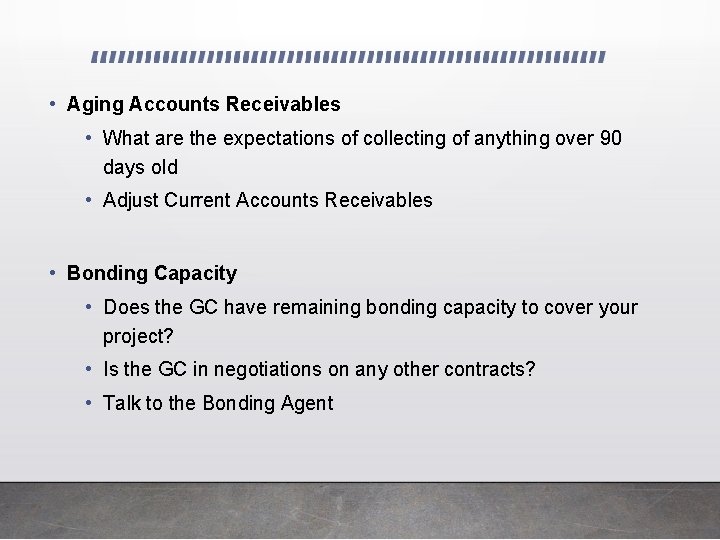 • Aging Accounts Receivables
  • What are the expectations of collecting of anything over 90 days old
  • Adjust Current Accounts Receivables

• Bonding Capacity
  • Does the GC have remaining bonding capacity to cover your project?
  • Is the GC in negotiations on any other contracts?
  • Talk to the Bonding Agent